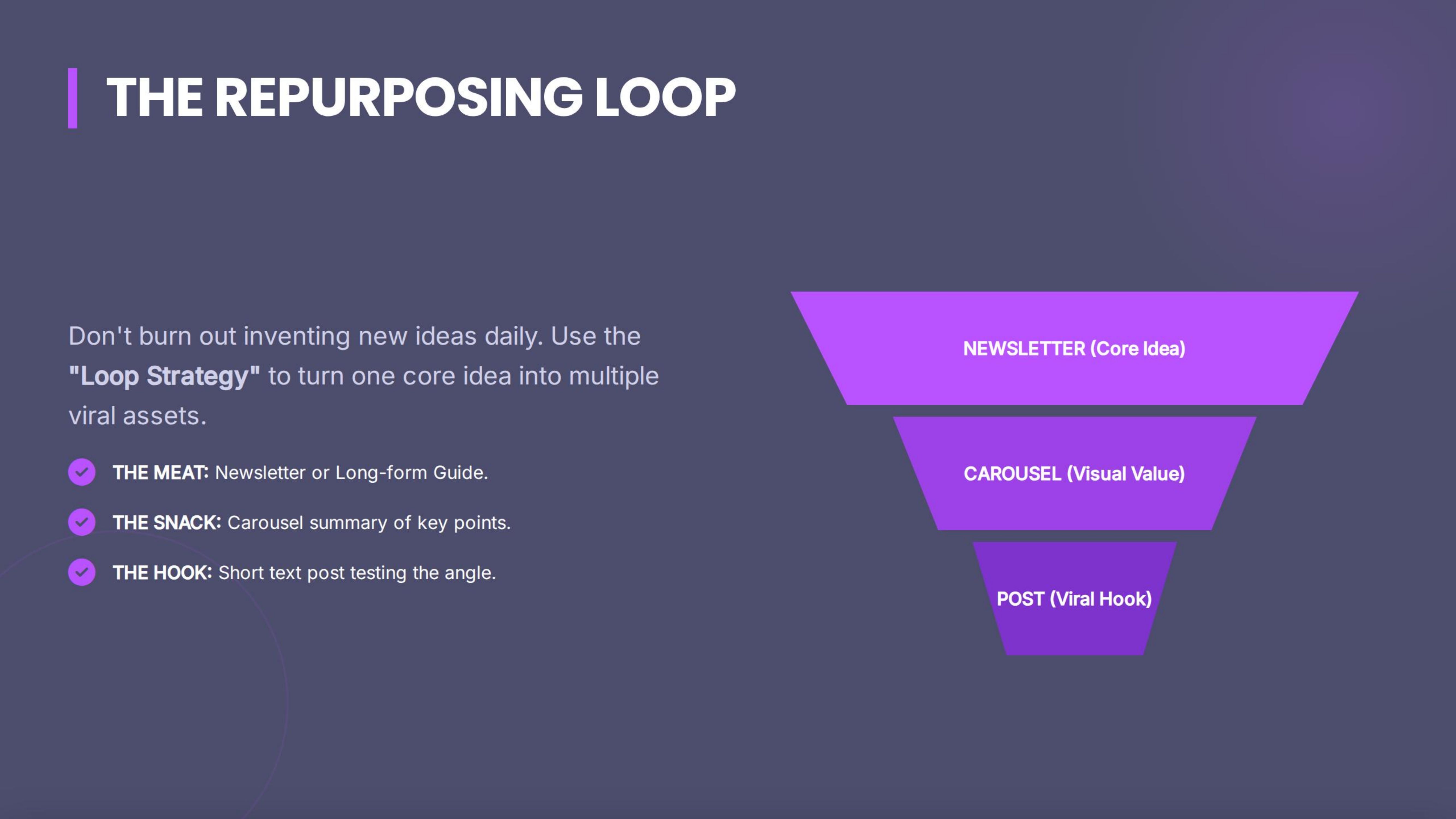 THE REPURPOSING LOOP

Don't burn out inventing new ideas daily. Use the "Loop Strategy" to turn one core idea into multiple viral assets.

THE MEAT: Newsletter or Long-form Guide.

THE SNACK: Carousel summary of key points.

THE HOOK: Short text post testing the angle.

NEWSLETTER (Core Idea)

CAROUSEL (Visual Value)

POST (Viral Hook)